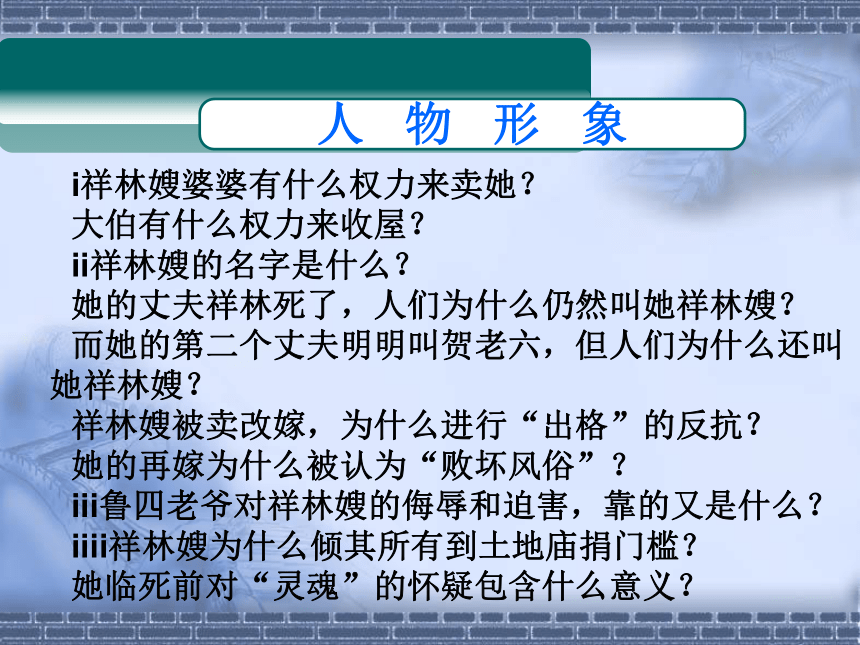 人 物 形 象

i祥林嫂婆婆有什么权力来卖她？
大伯有什么权力来收屋？
ii祥林嫂的名字是什么？
她的丈夫祥林死了，人们为什么仍然叫她祥林嫂？
而她的第二个丈夫明明叫贺老六，但人们为什么还叫她祥林嫂？
祥林嫂被卖改嫁，为什么进行“出格”的反抗？
她的再嫁为什么被认为“败坏风俗”？
iii鲁四老爷对祥林嫂的侮辱和迫害，靠的又是什么？
iiii祥林嫂为什么倾其所有到土地庙捐门槛？
她临死前对“灵魂”的怀疑包含什么意义？